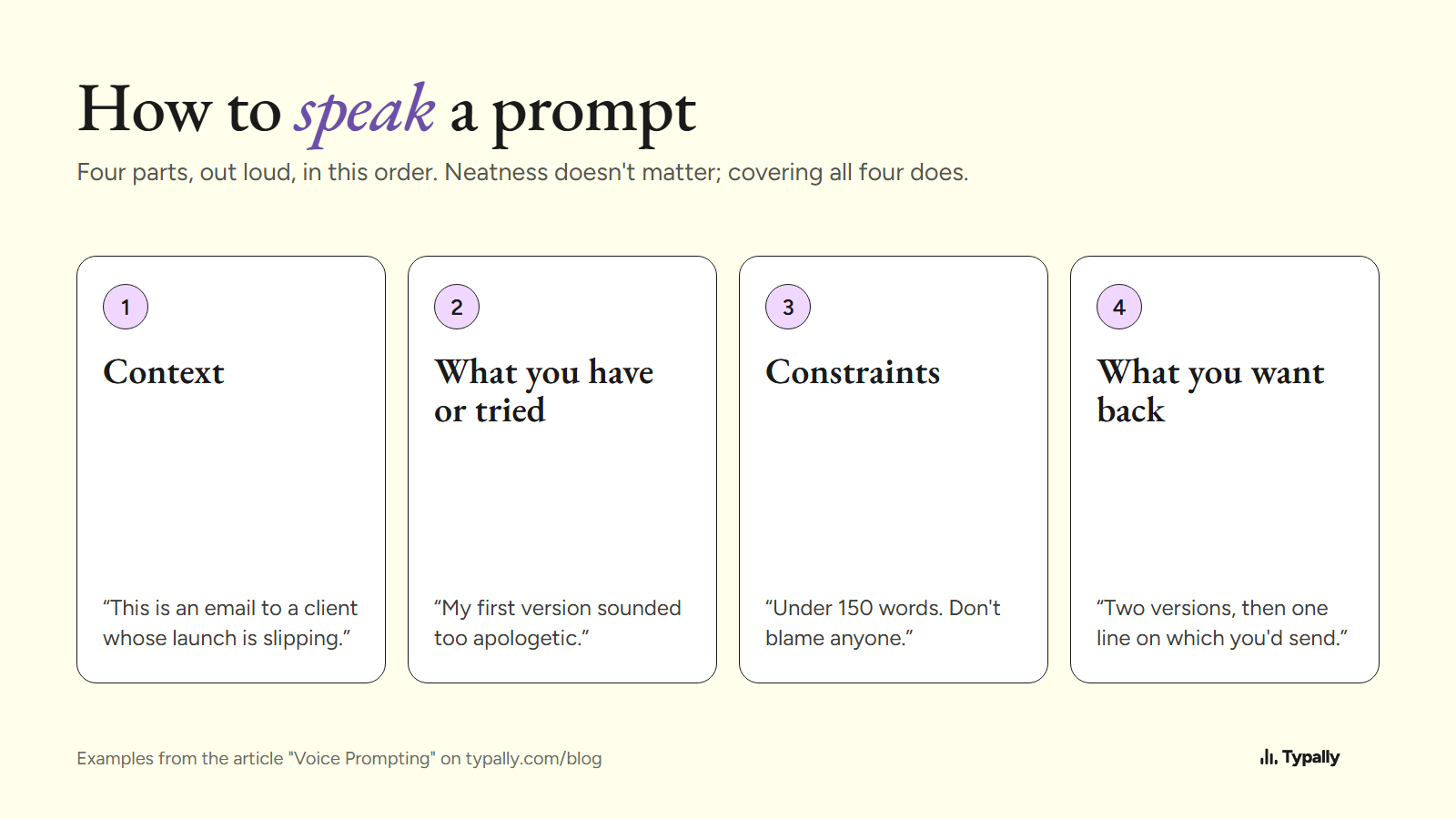 How to speak a prompt

Four parts, out loud, in this order. Neatness doesn't matter; covering all four does.

1

Context

“This is an email to a client whose launch is slipping.”

2

What you have or tried

“My first version sounded too apologetic.”

3

Constraints

“Under 150 words. Don't blame anyone.”

4

What you want back

“Two versions, then one line on which you'd send.”

Examples from the article "Voice Prompting" on typally.com/blog

Typally